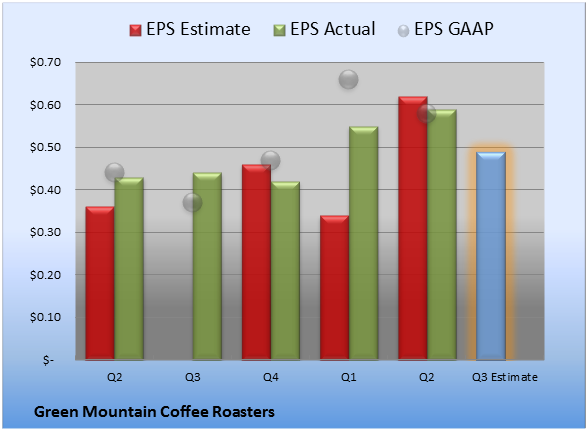 EPS Estimate EPS Actual EPS GAAP

$0.70
$0.60
$0.50
$0.40
$0.30
$0.20
$0.10
$-

Q2 Q3 Q4 Q1 Q2 Q3 Estimate

Green Mountain Coffee Roasters